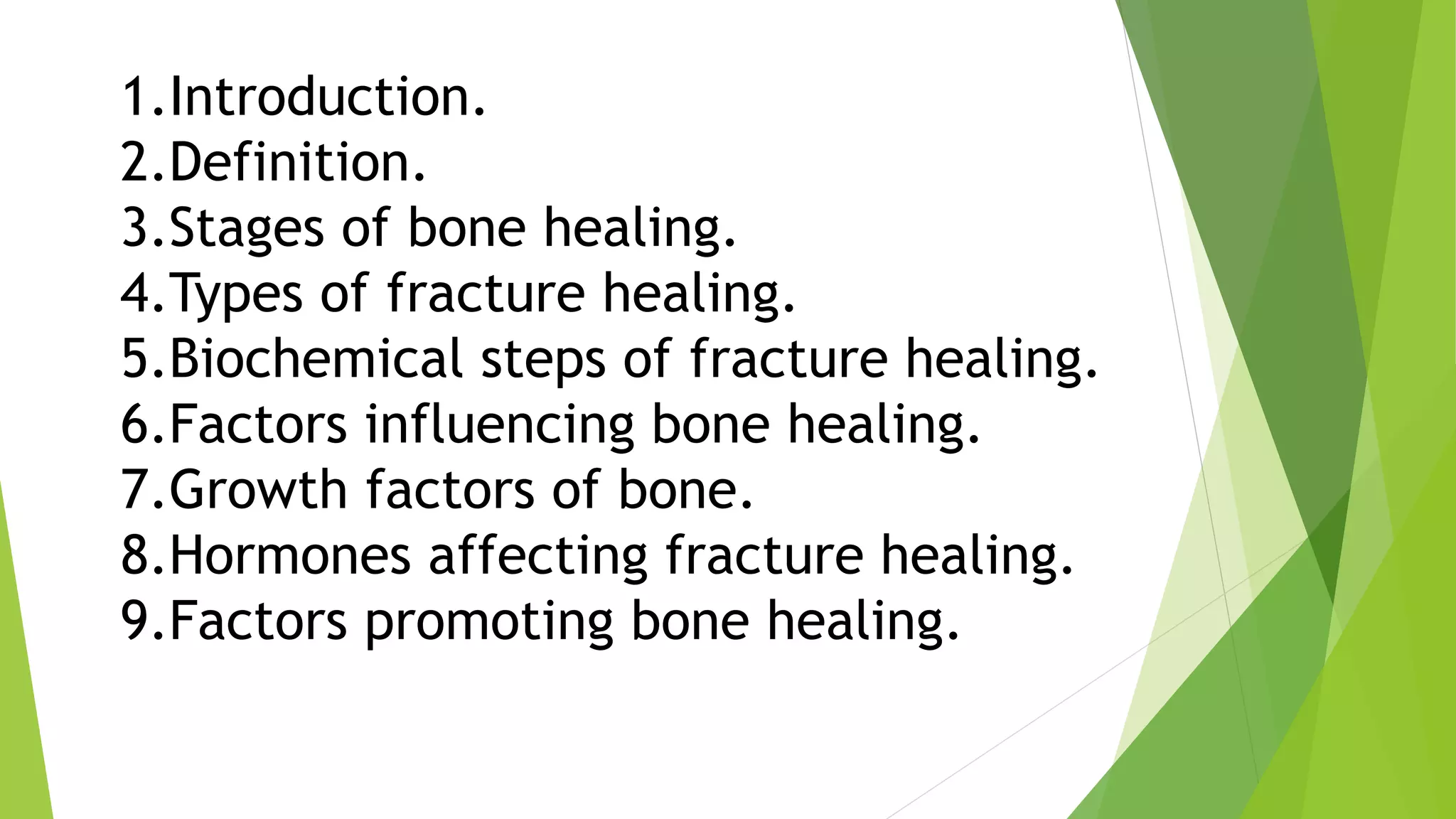 1.Introduction.
2.Definition.
3.Stages of bone healing.
4.Types of fracture healing.
5.Biochemical steps of fracture healing.
6.Factors influencing bone healing.
7.Growth factors of bone.
8.Hormones affecting fracture healing.
9.Factors promoting bone healing.